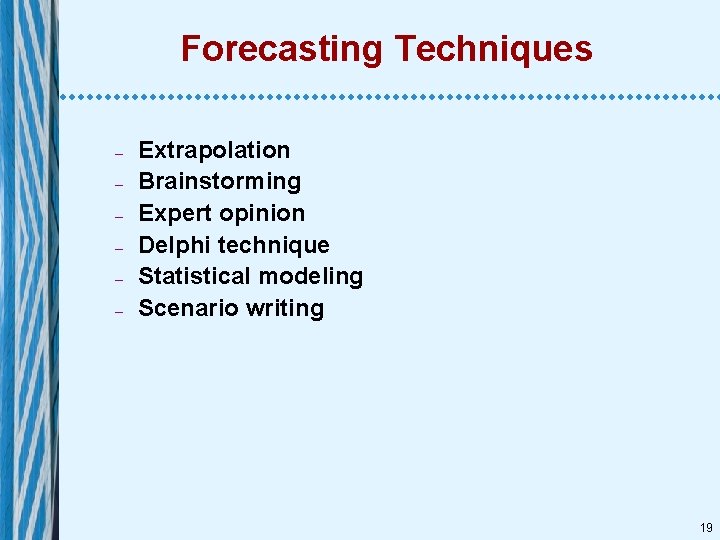 Forecasting Techniques

– Extrapolation
– Brainstorming
– Expert opinion
– Delphi technique
– Statistical modeling
– Scenario writing

19